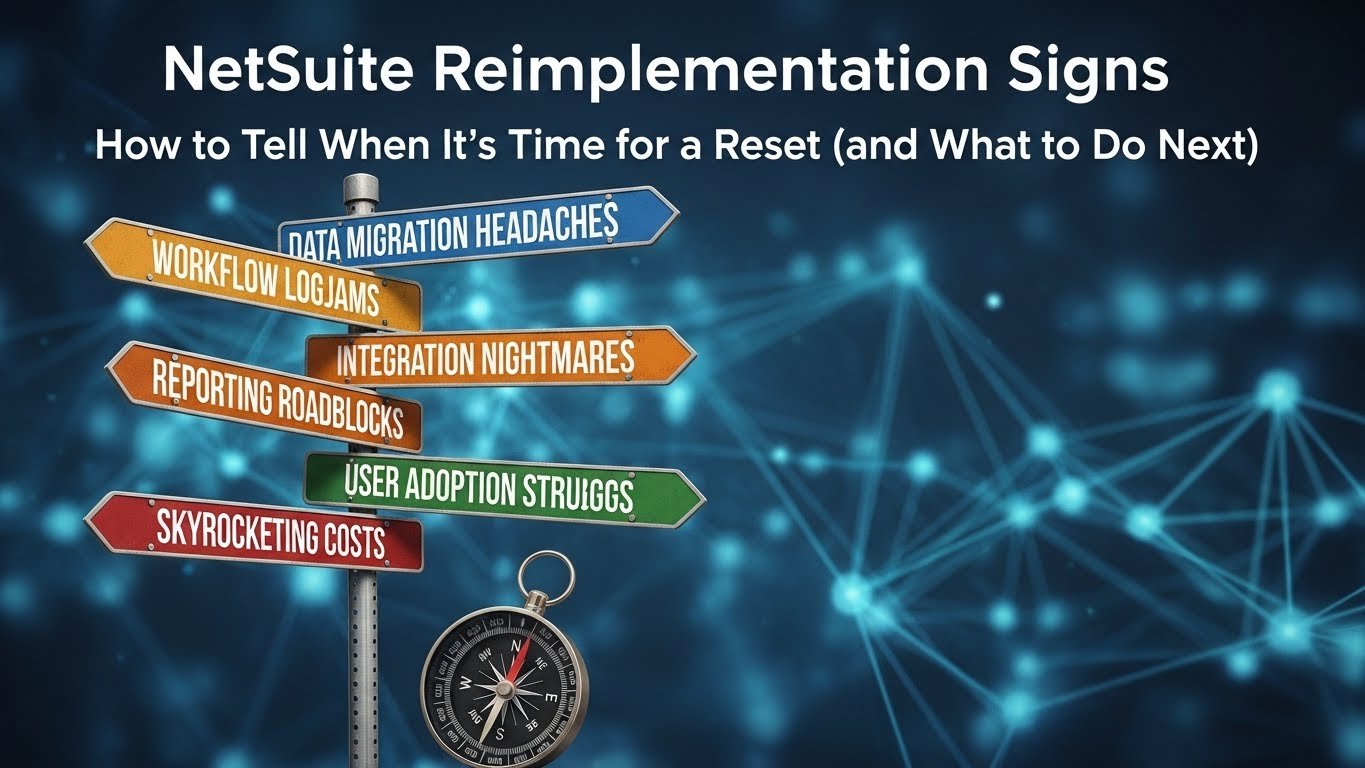 NetSuite Reimplementation Signs

How to Tell When It's Time for a Reset (and What to Do Next)

DATA MIGRATION HEADACHES

WORKFLOW LOGJAMS

INTEGRATION NIGHTMARES

REPORTING ROADBLOCKS

USER ADOPTION STRUIGGS

SKYROCKETING COSTS

N
E
S
W